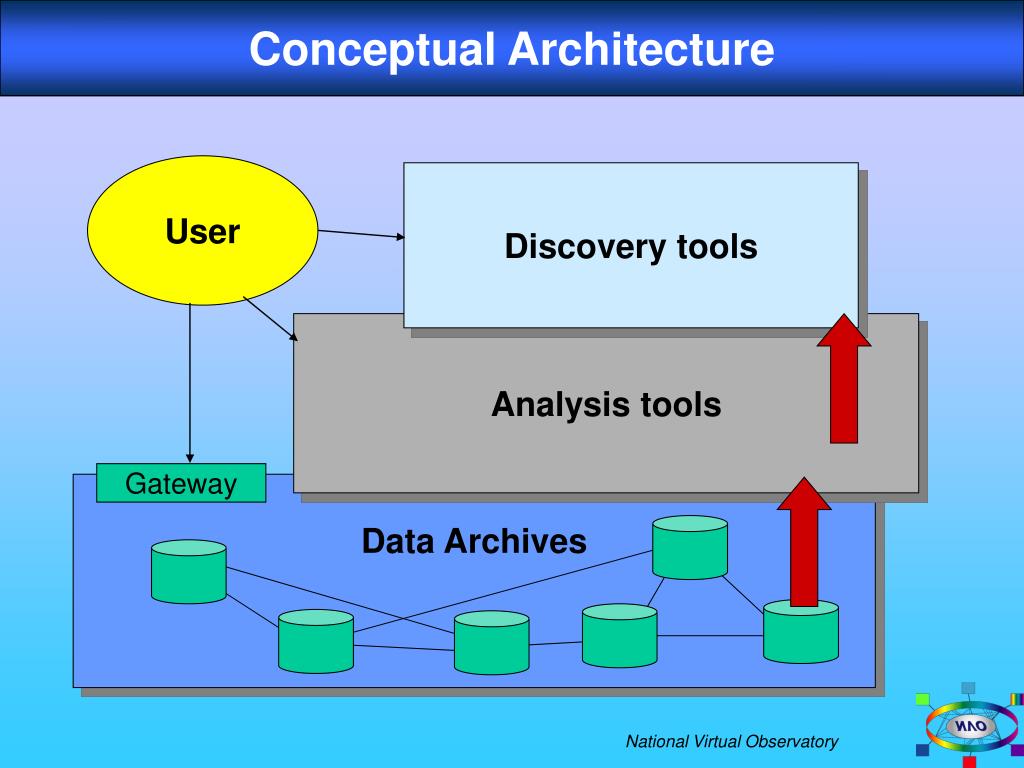 Conceptual Architecture

User

Discovery tools

Analysis tools

Gateway

Data Archives

National Virtual Observatory

NVO